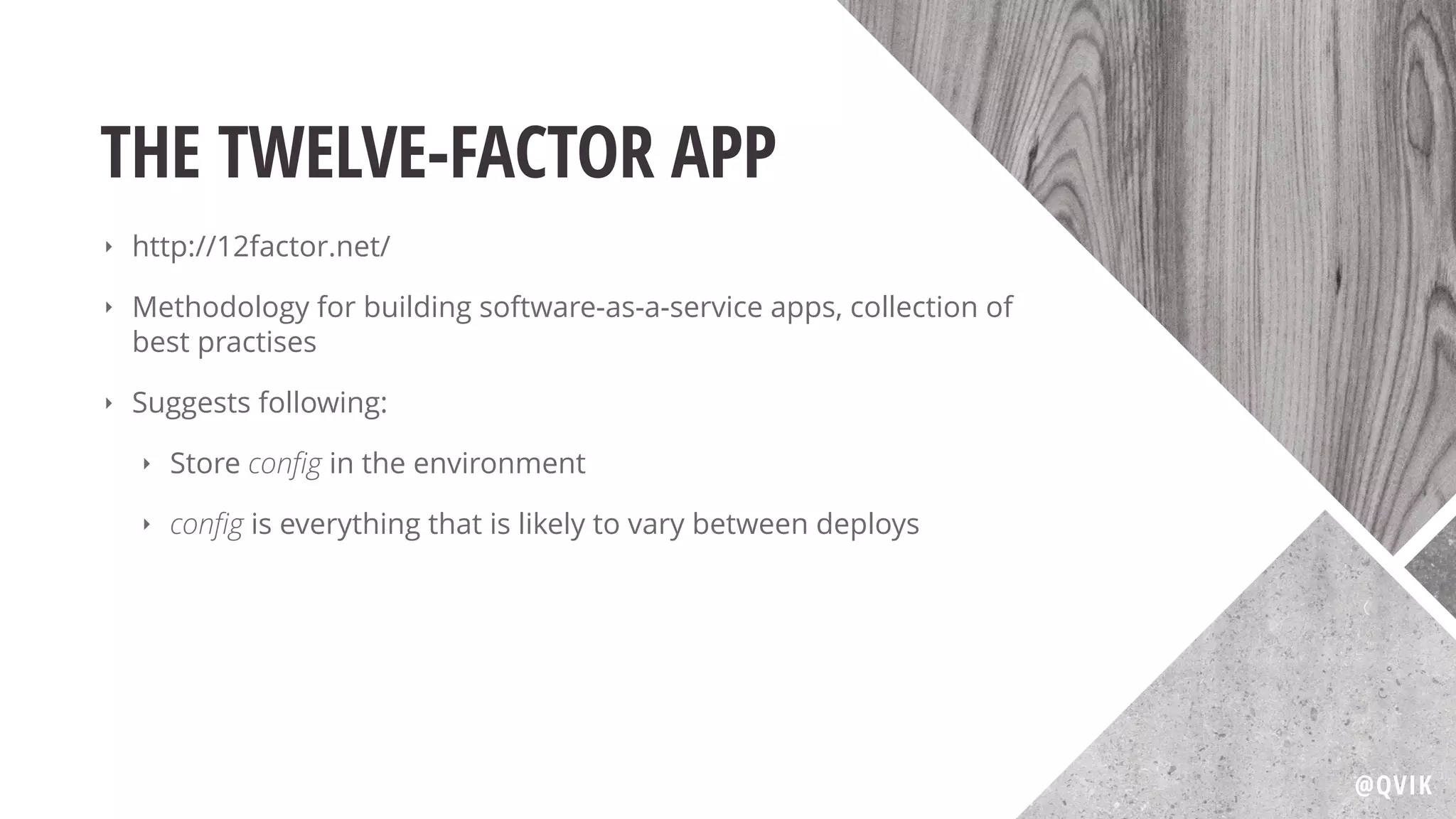 THE TWELVE-FACTOR APP

‣ http://12factor.net/

‣ Methodology for building software-as-a-service apps, collection of best practises

‣ Suggests following:

‣ Store config in the environment

‣ config is everything that is likely to vary between deploys

@QVIK